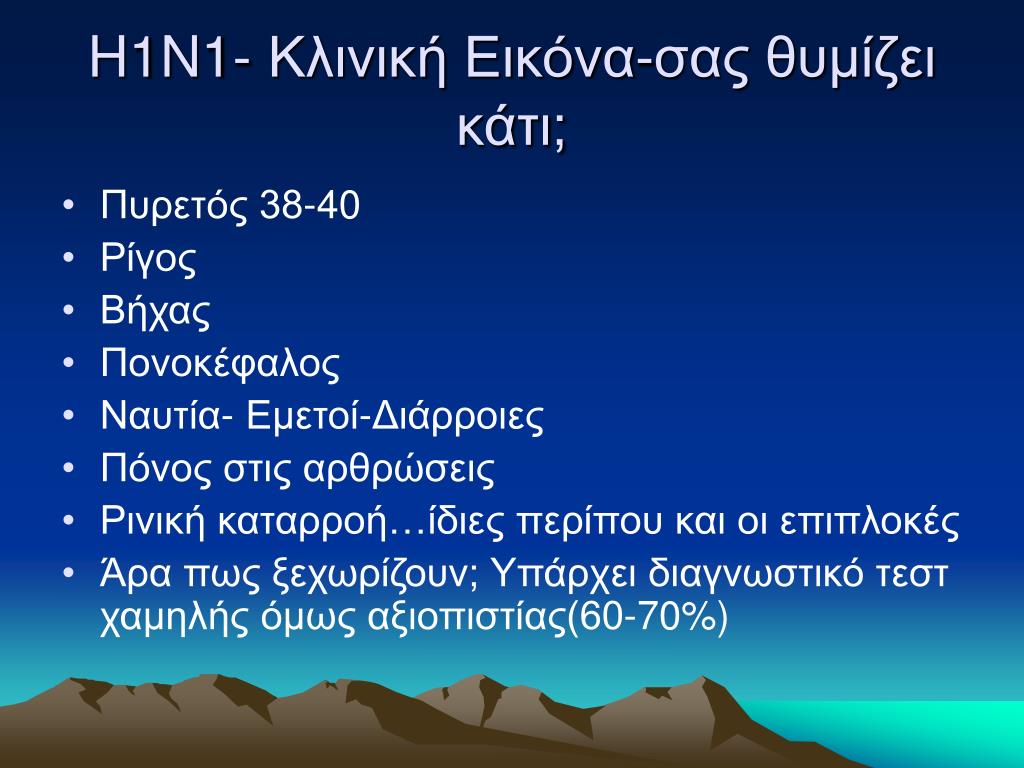 H1N1- Κλινική Εικόνα-σας θυμίζει κάτι;

• Πυρετός 38-40
• Ρίγος
• Βήχας
• Πονοκέφαλος
• Ναυτία- Εμετοί-Διάρροιες
• Πόνος στις αρθρώσεις
• Ρινική καταρροή…ίδιες περίπου και οι επιπλοκές
• Άρα πως ξεχωρίζουν; Υπάρχει διαγνωστικό τεστ χαμηλής όμως αξιοπιστίας(60-70%)